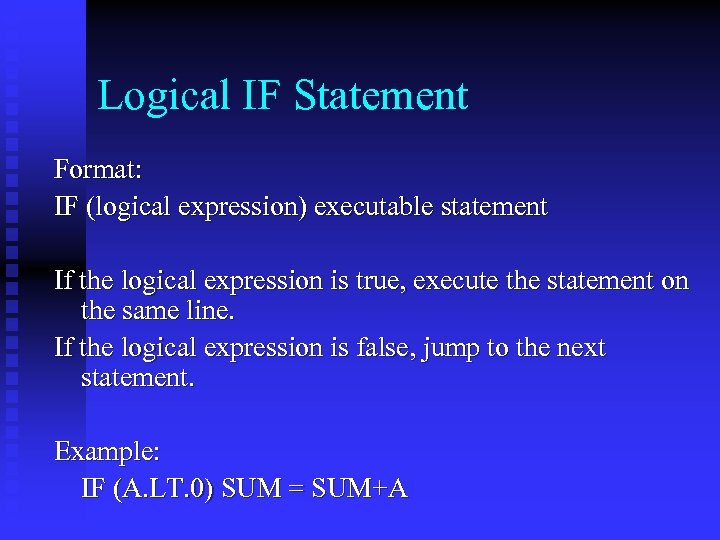 Logical IF Statement

Format:

IF (logical expression) executable statement

If the logical expression is true, execute the statement on the same line.

If the logical expression is false, jump to the next statement.

Example:

IF (A.LT.0) SUM = SUM+A